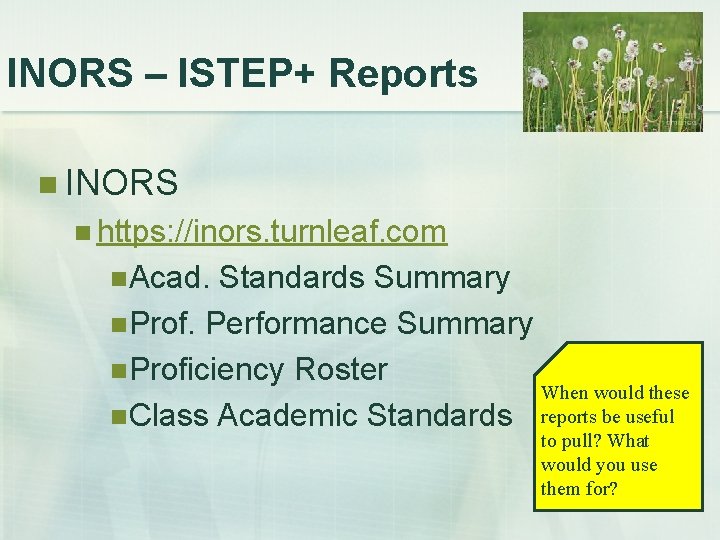 INORS – ISTEP+ Reports

INORS

https://inors.turnleaf.com

Acad. Standards Summary

Prof. Performance Summary

Proficiency Roster

Class Academic Standards

When would these reports be useful to pull? What would you use them for?